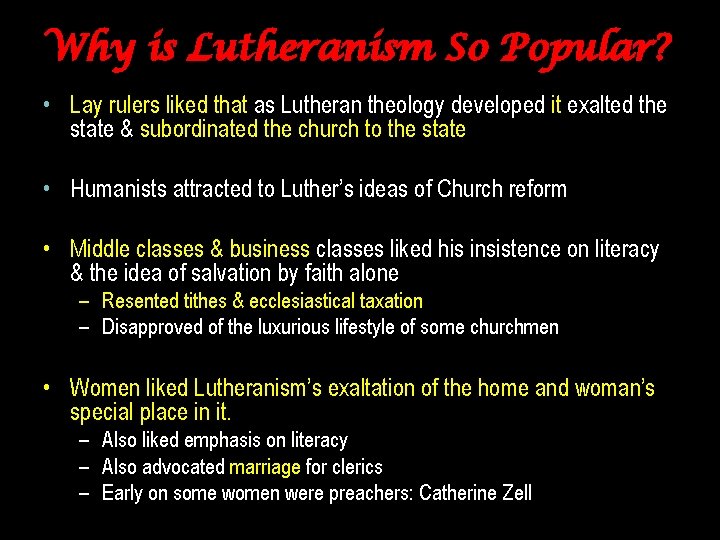 Why is Lutheranism So Popular?

• Lay rulers liked that as Lutheran theology developed it exalted the state & subordinated the church to the state

• Humanists attracted to Luther's ideas of Church reform

• Middle classes & business classes liked his insistence on literacy & the idea of salvation by faith alone
– Resented tithes & ecclesiastical taxation
– Disapproved of the luxurious lifestyle of some churchmen

• Women liked Lutheranism's exaltation of the home and woman's special place in it.
– Also liked emphasis on literacy
– Also advocated marriage for clerics
– Early on some women were preachers: Catherine Zell